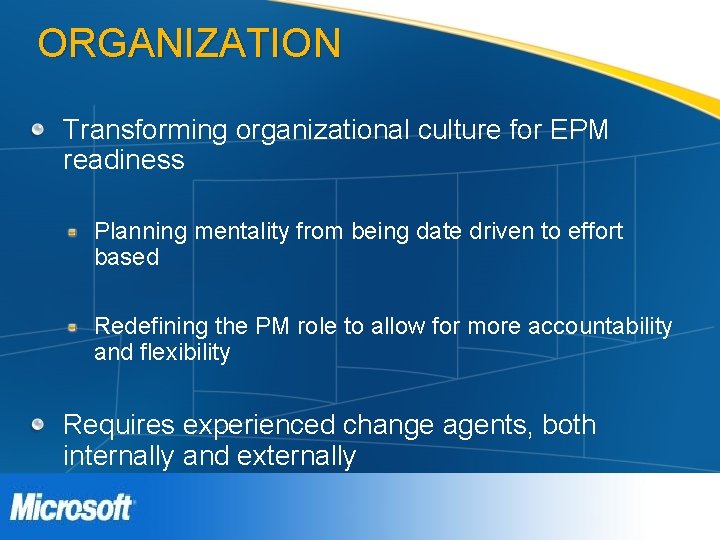 ORGANIZATION

Transforming organizational culture for EPM readiness

Planning mentality from being date driven to effort based

Redefining the PM role to allow for more accountability and flexibility

Requires experienced change agents, both internally and externally

Microsoft